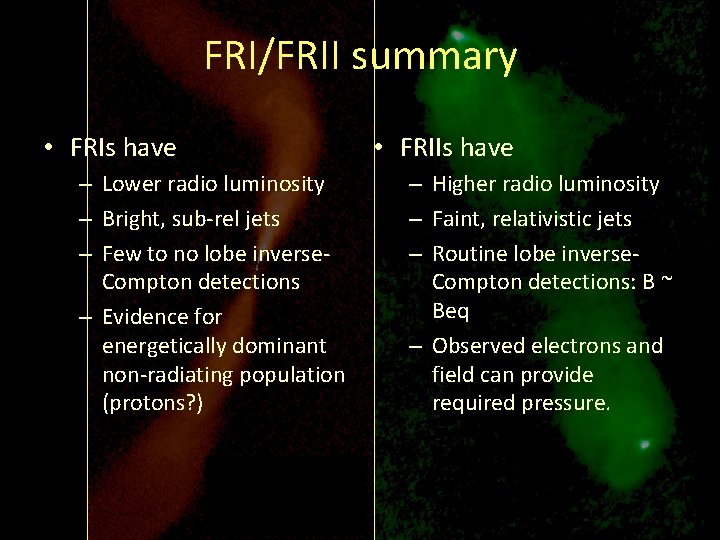 FRI/FRII summary

• FRIs have
– Lower radio luminosity
– Bright, sub-rel jets
– Few to no lobe inverse-Compton detections
– Evidence for energetically dominant non-radiating population (protons?)

• FRIIs have
– Higher radio luminosity
– Faint, relativistic jets
– Routine lobe inverse-Compton detections: B ~ Beq
– Observed electrons and field can provide required pressure.